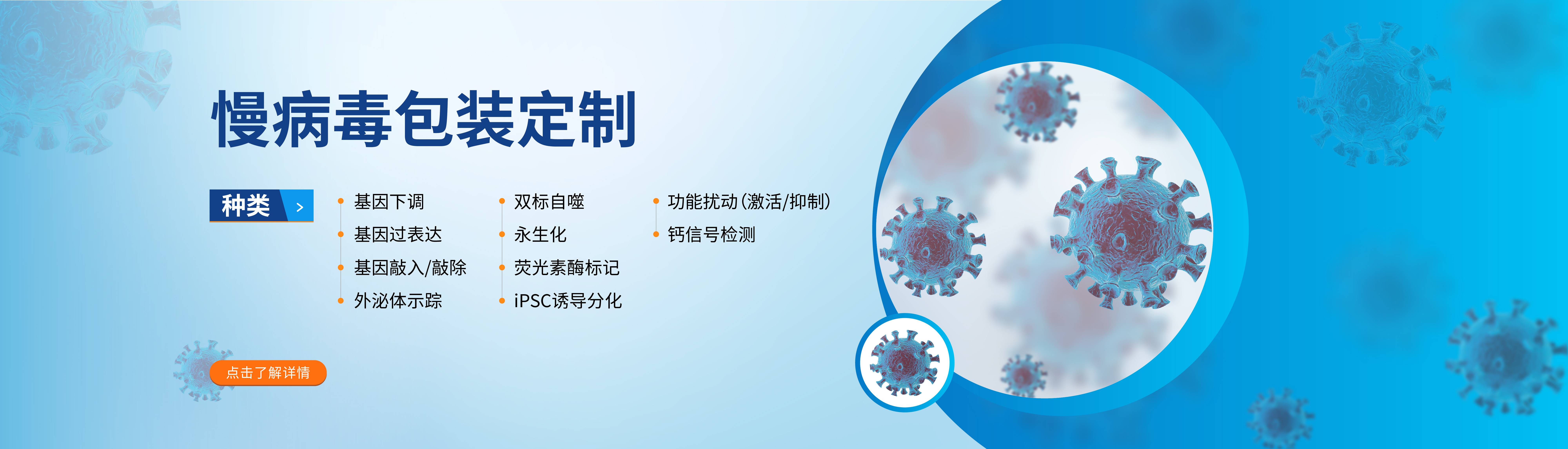 慢病毒包装定制

种类 >

基因下调
基因过表达
基因敲入/敲除
外泌体示踪

双标自噬
永生化
荧光素酶标记
iPSC诱导分化

功能扰动(激活/抑制)
钙信号检测

点击了解详情